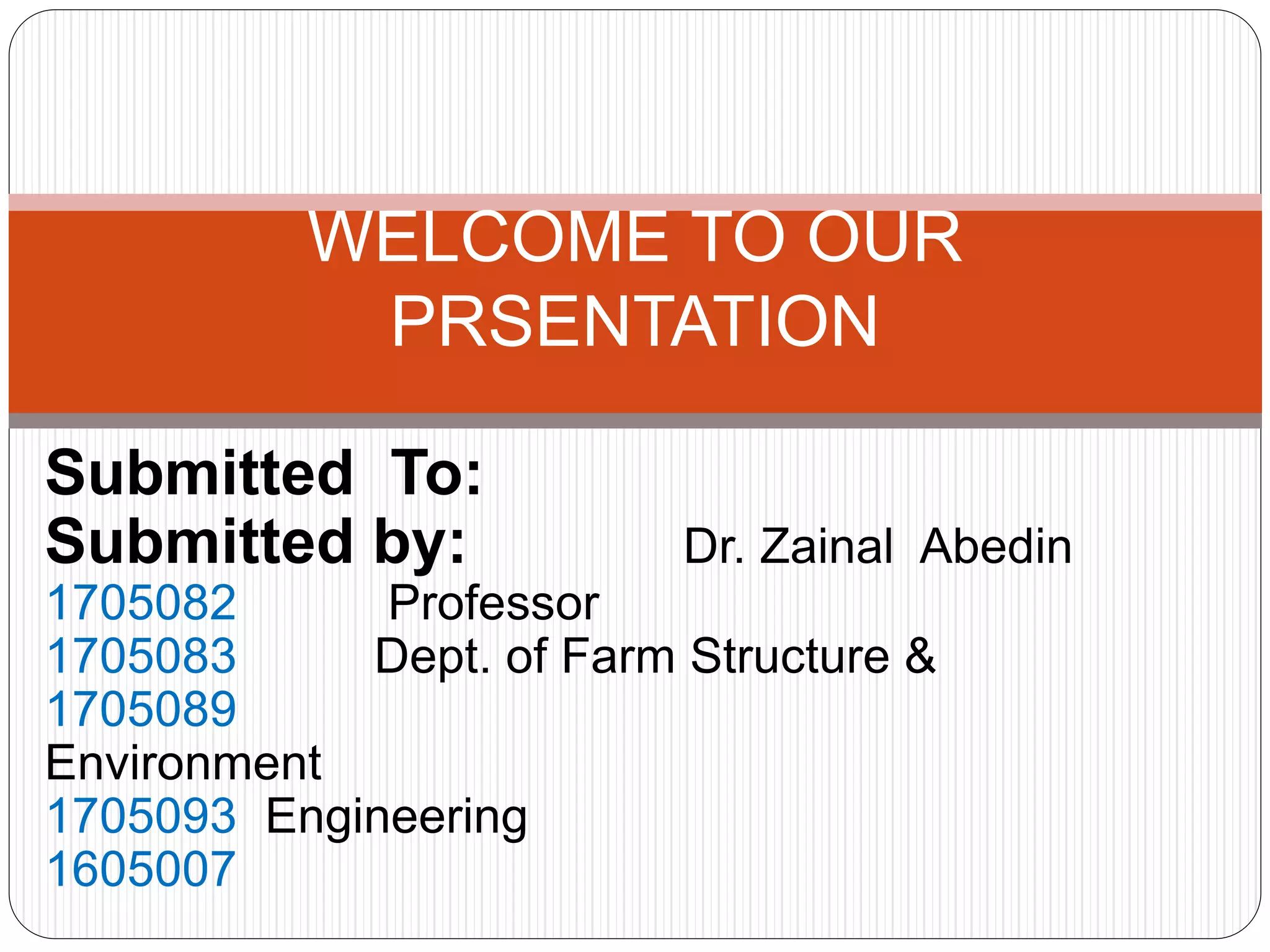 WELCOME TO OUR PRSENTATION

Submitted To:
Submitted by: Dr. Zainal Abedin
1705082 Professor
1705083 Dept. of Farm Structure &
1705089
Environment
1705093 Engineering
1605007